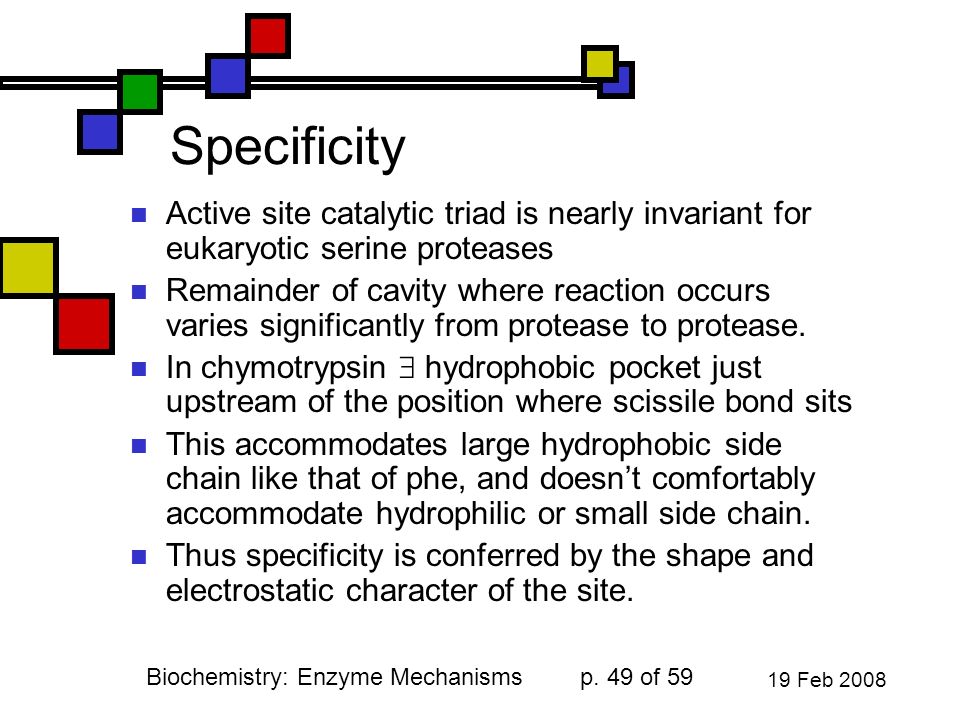 Specificity

- Active site catalytic triad is nearly invariant for eukaryotic serine proteases
- Remainder of cavity where reaction occurs varies significantly from protease to protease.
- In chymotrypsin $\exists$ hydrophobic pocket just upstream of the position where scissile bond sits
- This accommodates large hydrophobic side chain like that of phe, and doesn't comfortably accommodate hydrophilic or small side chain.
- Thus specificity is conferred by the shape and electrostatic character of the site.

Biochemistry: Enzyme Mechanisms p. 49 of 59 19 Feb 2008